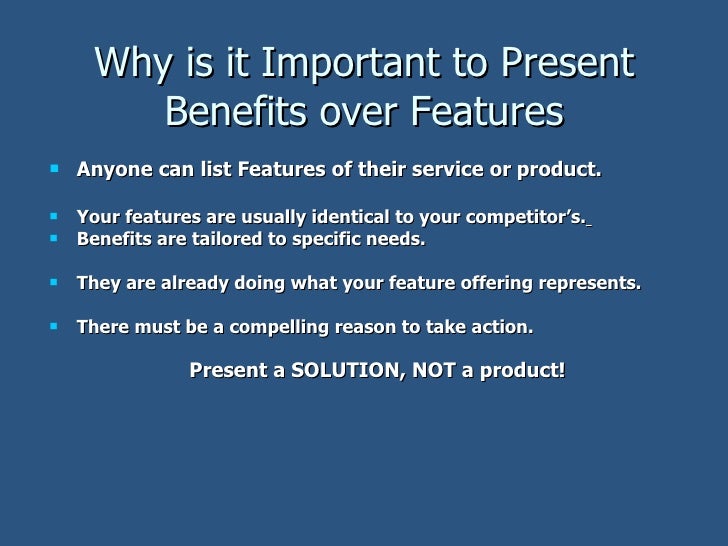 Why is it Important to Present Benefits over Features

- Anyone can list Features of their service or product.

- Your features are usually identical to your competitor's.
- Benefits are tailored to specific needs.

- They are already doing what your feature offering represents.

- There must be a compelling reason to take action.

Present a SOLUTION, NOT a product!